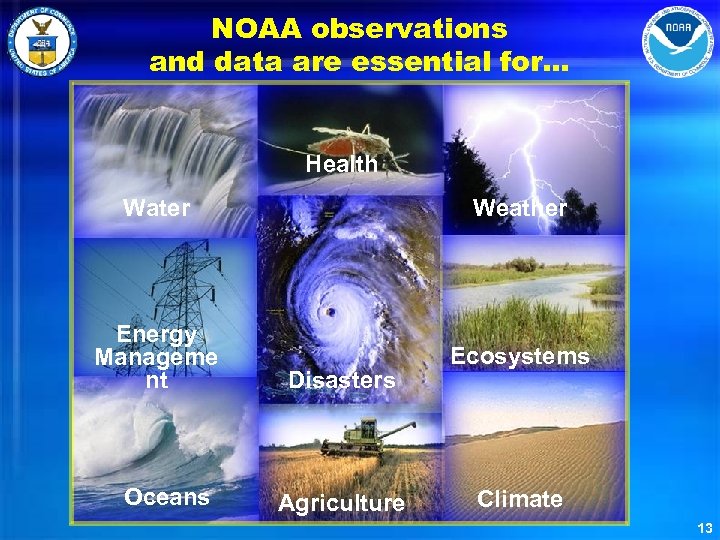 DEPARTMENT OF COMMERCE UNITED STATES OF AMERICA

NOAA observations and data are essential for...

NOAA

NATIONAL OCEANIC AND ATMOSPHERIC ADMINISTRATION U.S. DEPARTMENT OF COMMERCE

Water

Health

Weather

Energy Manageme nt

Disasters

Ecosystems

Oceans

Agriculture

Climate

13